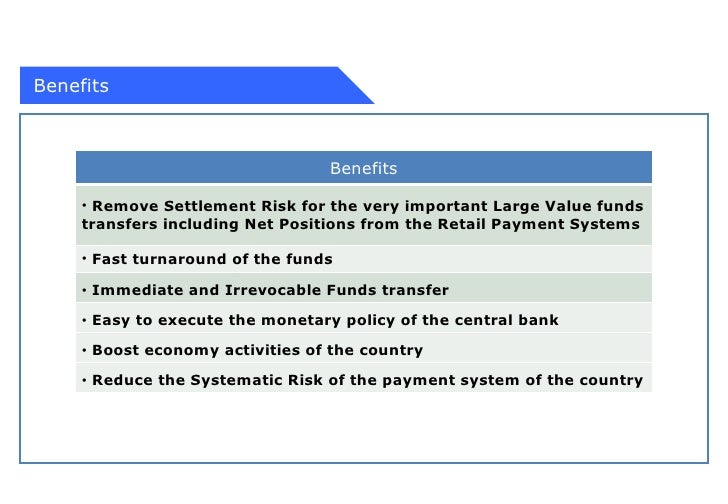 Benefits

| Benefits |
|---|
| • Remove Settlement Risk for the very important Large Value funds transfers including Net Positions from the Retail Payment Systems |
| • Fast turnaround of the funds |
| • Immediate and Irrevocable Funds transfer |
| • Easy to execute the monetary policy of the central bank |
| • Boost economy activities of the country |
| • Reduce the Systematic Risk of the payment system of the country |